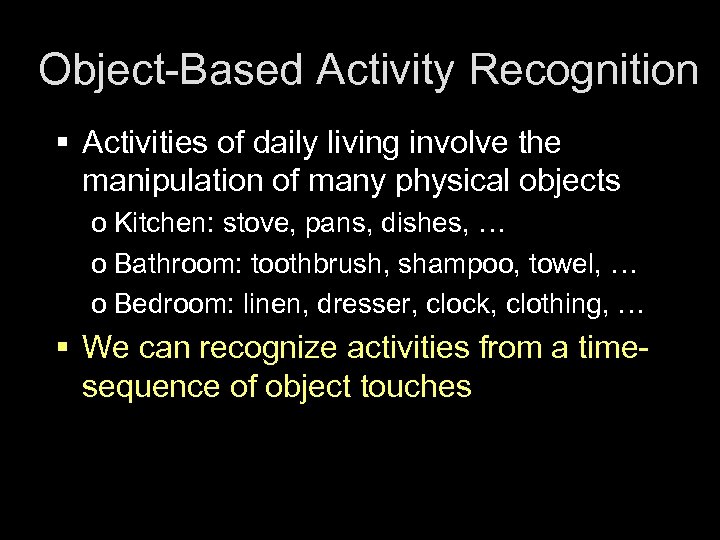 Object-Based Activity Recognition

▪ Activities of daily living involve the manipulation of many physical objects

o Kitchen: stove, pans, dishes, …

o Bathroom: toothbrush, shampoo, towel, …

o Bedroom: linen, dresser, clock, clothing, …

▪ We can recognize activities from a time-sequence of object touches